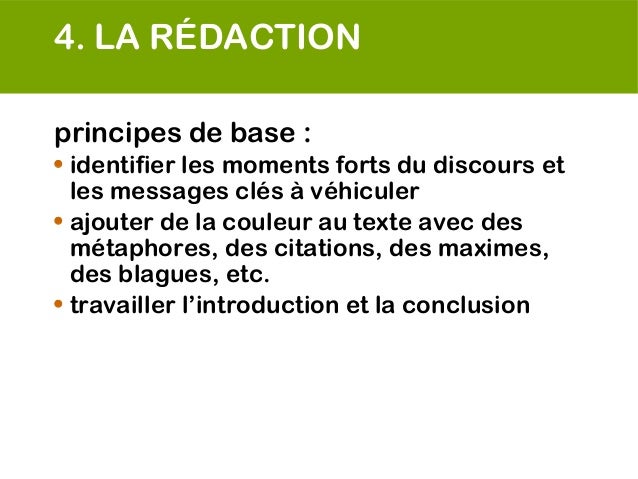 4. LA RÉDACTION

principes de base :

• identifier les moments forts du discours et les messages clés à véhiculer
• ajouter de la couleur au texte avec des métaphores, des citations, des maximes, des blagues, etc.
• travailler l'introduction et la conclusion